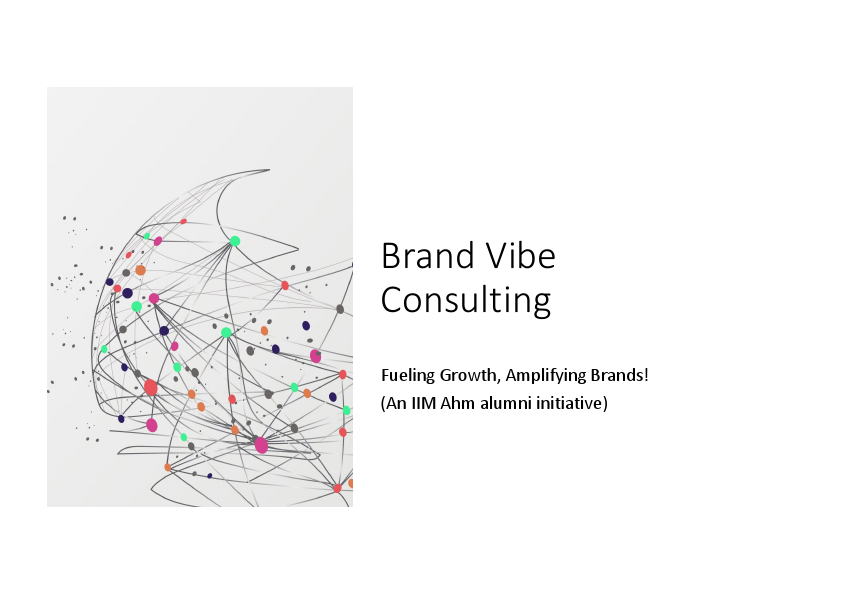 Brand Vibe Consulting

Fueling Growth, Amplifying Brands!
(An IIM Ahm alumni initiative)